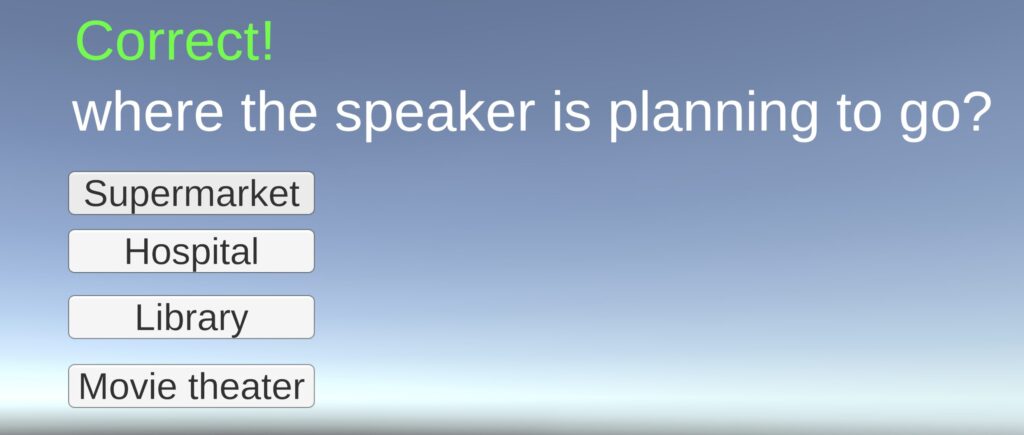 Correct!
where the speaker is planning to go?

Supermarket

Hospital

Library

Movie theater